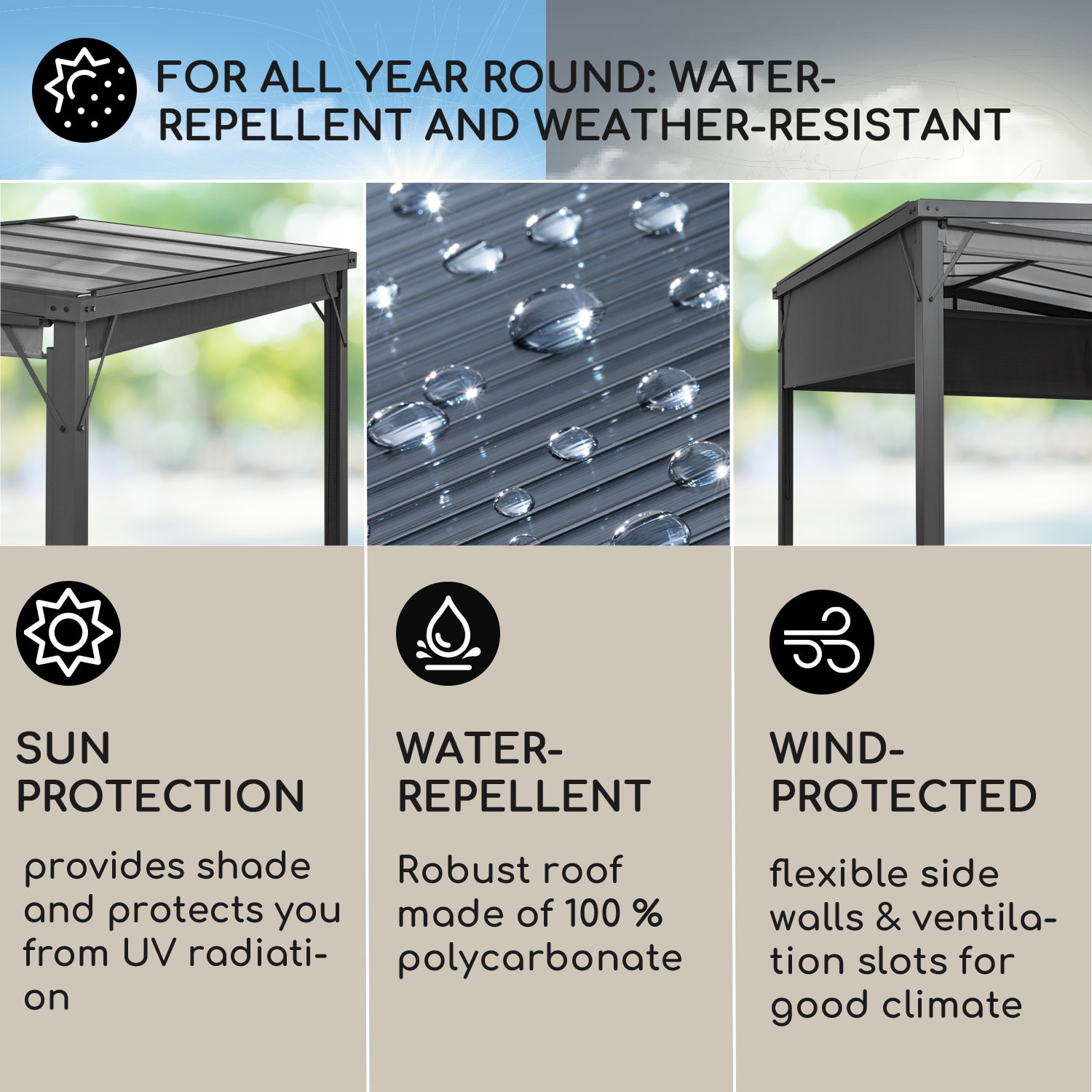 FOR ALL YEAR ROUND: WATER-REPELLENT AND WEATHER-RESISTANT

SUN PROTECTION

provides shade and protects you from UV radiation

WATER-REPELLENT

Robust roof made of 100 % polycarbonate

WIND-PROTECTED

flexible side walls & ventilation slots for good climate